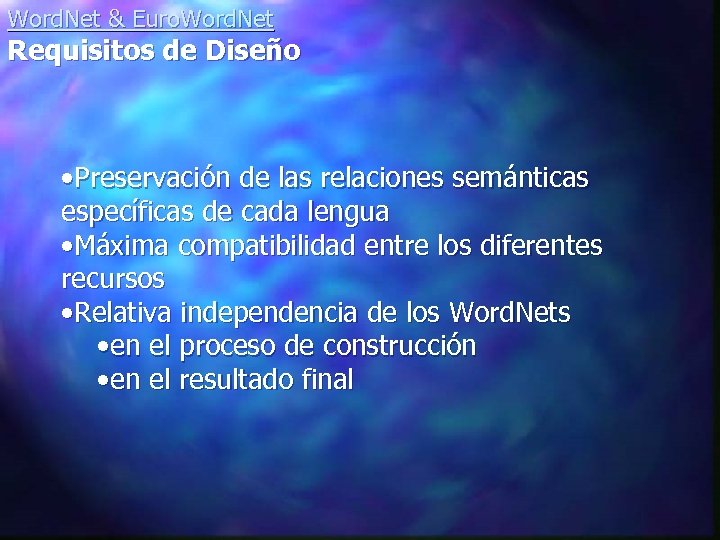 WordNet & EuroWordNet
Requisitos de Diseño

•Preservación de las relaciones semánticas específicas de cada lengua
•Máxima compatibilidad entre los diferentes recursos
•Relativa independencia de los WordNets
•en el proceso de construcción
•en el resultado final